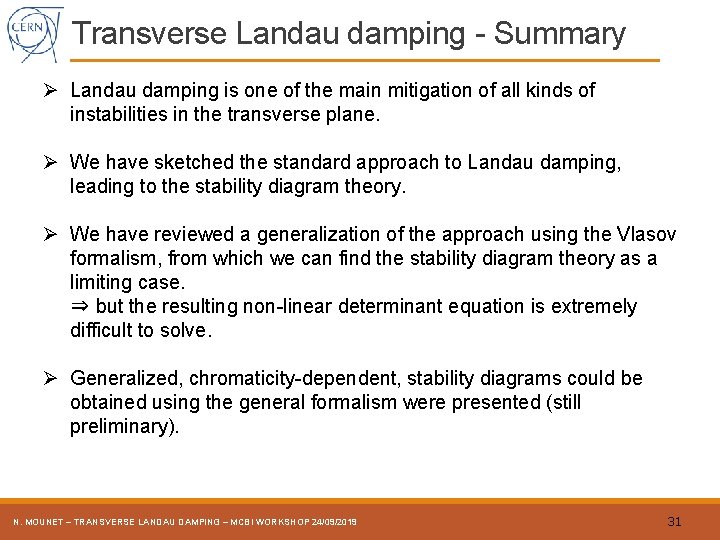 CERN

Transverse Landau damping - Summary

➢ Landau damping is one of the main mitigation of all kinds of instabilities in the transverse plane.

➢ We have sketched the standard approach to Landau damping, leading to the stability diagram theory.

➢ We have reviewed a generalization of the approach using the Vlasov formalism, from which we can find the stability diagram theory as a limiting case.
⇒ but the resulting non-linear determinant equation is extremely difficult to solve.

➢ Generalized, chromaticity-dependent, stability diagrams could be obtained using the general formalism were presented (still preliminary).

N. MOUNET – TRANSVERSE LANDAU DAMPING – MCBI WORKSHOP 24/09/2019

31